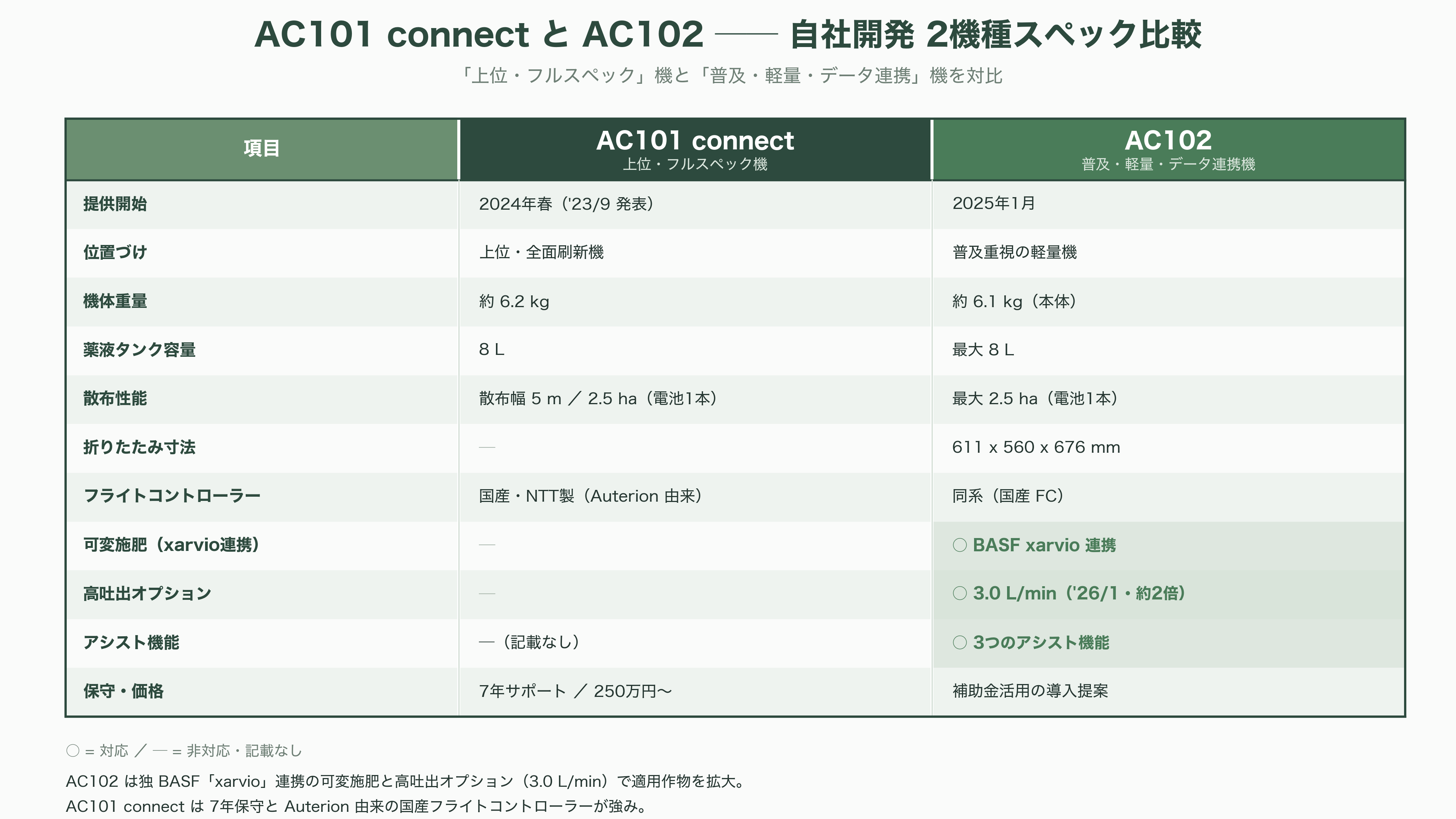 AC101 connect と AC102 —— 自社開発 2機種スペック比較

「上位・フルスペック」機と「普及・軽量・データ連携」機を対比

| 項目 | AC101 connect 上位・フルスペック機 | AC102 普及・軽量・データ連携機 |
|---|---|---|
| 提供開始 | 2024年春（'23/9 発表） | 2025年1月 |
| 位置づけ | 上位・全面刷新機 | 普及重視の軽量機 |
| 機体重量 | 約 6.2 kg | 約 6.1 kg（本体） |
| 薬液タンク容量 | 8 L | 最大 8 L |
| 散布性能 | 散布幅 5 m ／ 2.5 ha（電池1本） | 最大 2.5 ha（電池1本） |
| 折りたたみ寸法 | — | 611 x 560 x 676 mm |
| フライトコントローラー | 国産・NTT製（Auterion 由来） | 同系（国産 FC） |
| 可変施肥（xarvio連携） | — | ○ BASF xarvio 連携 |
| 高吐出オプション | — | ○ 3.0 L/min（'26/1・約2倍） |
| アシスト機能 | —（記載なし） | ○ 3つのアシスト機能 |
| 保守・価格 | 7年サポート ／ 250万円〜 | 補助金活用の導入提案 |

○ = 対応 ／ — = 非対応・記載なし

AC102 は独 BASF「xarvio」連携の可変施肥と高吐出オプション（3.0 L/min）で適用作物を拡大。
AC101 connect は 7年保守と Auterion 由来の国産フライトコントローラーが強み。